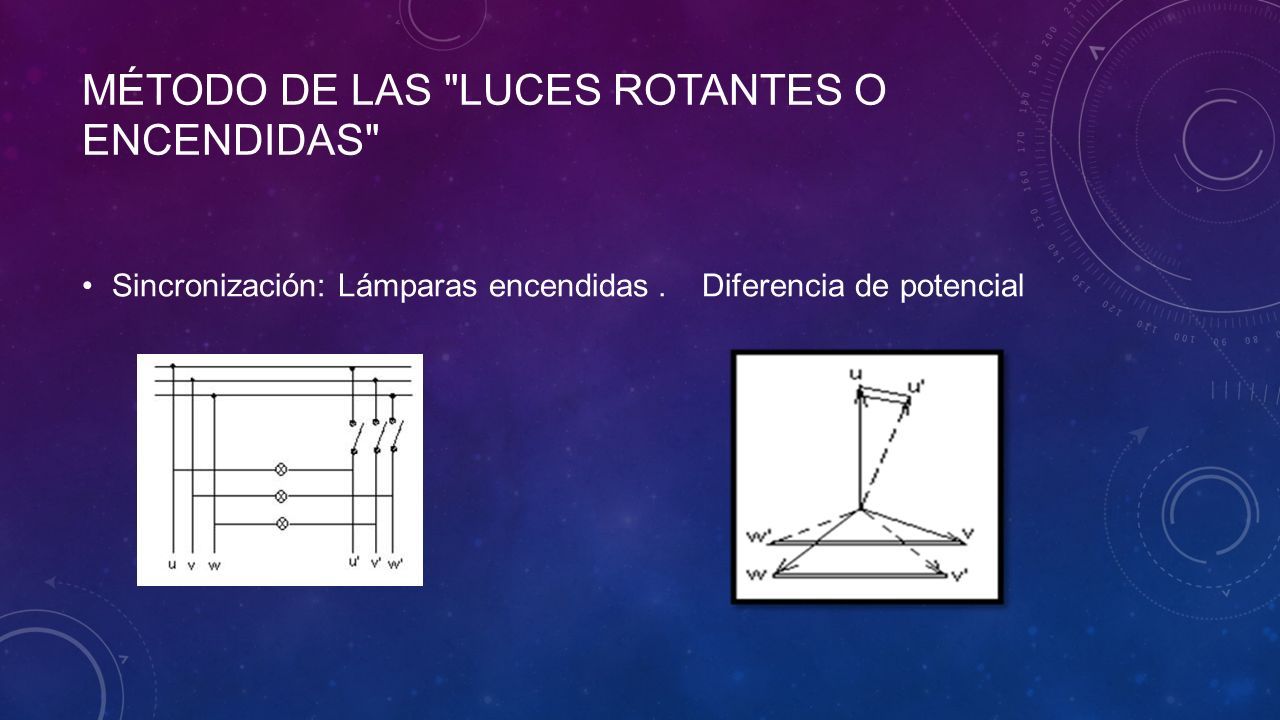 MÉTODO DE LAS "LUCES ROTANTES O ENCENDIDAS"

• Sincronización: Lámparas encendidas . Diferencia de potencial

u v w u' v' w'

u u' w' v w v'